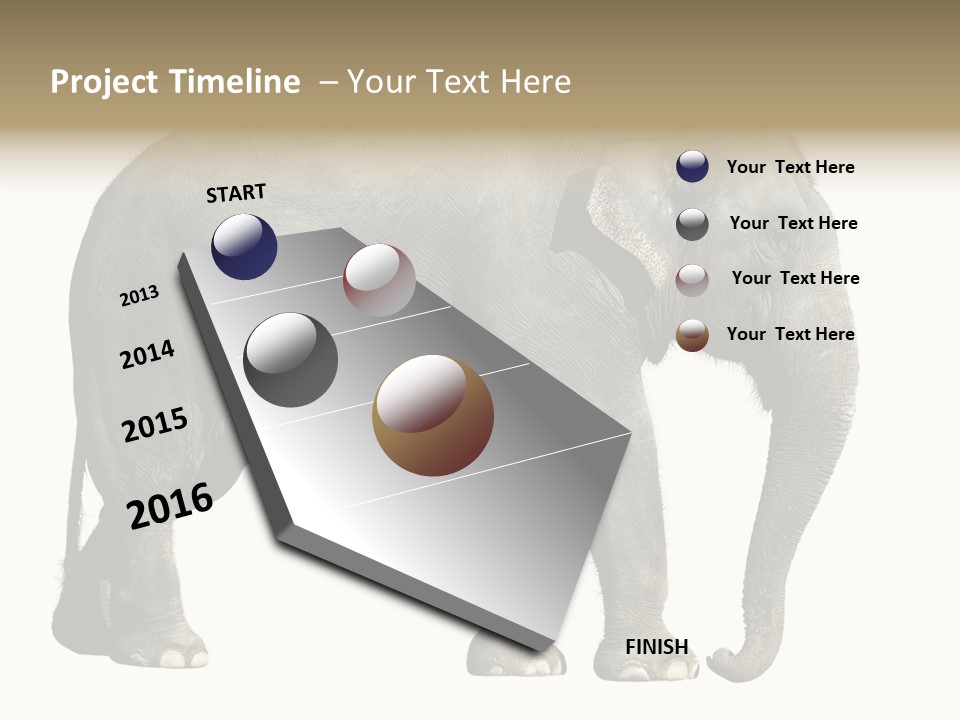 Project Timeline – Your Text Here

START

2013

2014

2015

2016

FINISH

Your Text Here

Your Text Here

Your Text Here

Your Text Here